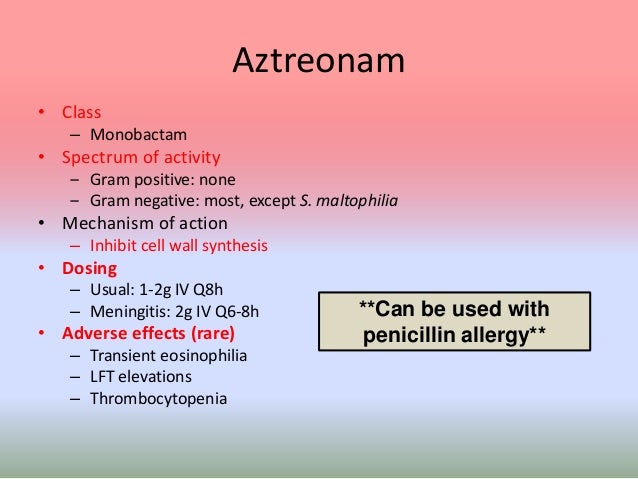 Aztreonam

• Class
– Monobactam
• Spectrum of activity
– Gram positive: none
– Gram negative: most, except S. maltophilia
• Mechanism of action
– Inhibit cell wall synthesis
• Dosing
– Usual: 1-2g IV Q8h
– Meningitis: 2g IV Q6-8h
• Adverse effects (rare)
– Transient eosinophilia
– LFT elevations
– Thrombocytopenia

**Can be used with penicillin allergy**